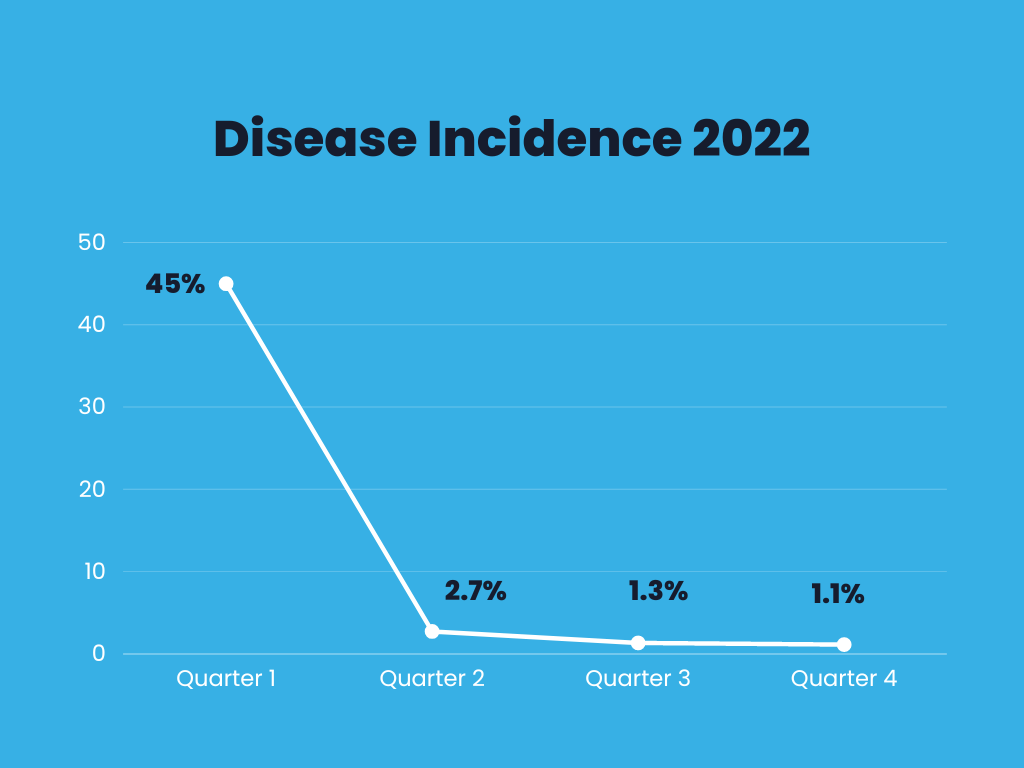 Disease Incidence 2022

50
40
30
20
10
0

45%
2.7%
1.3%
1.1%

Quarter 1
Quarter 2
Quarter 3
Quarter 4